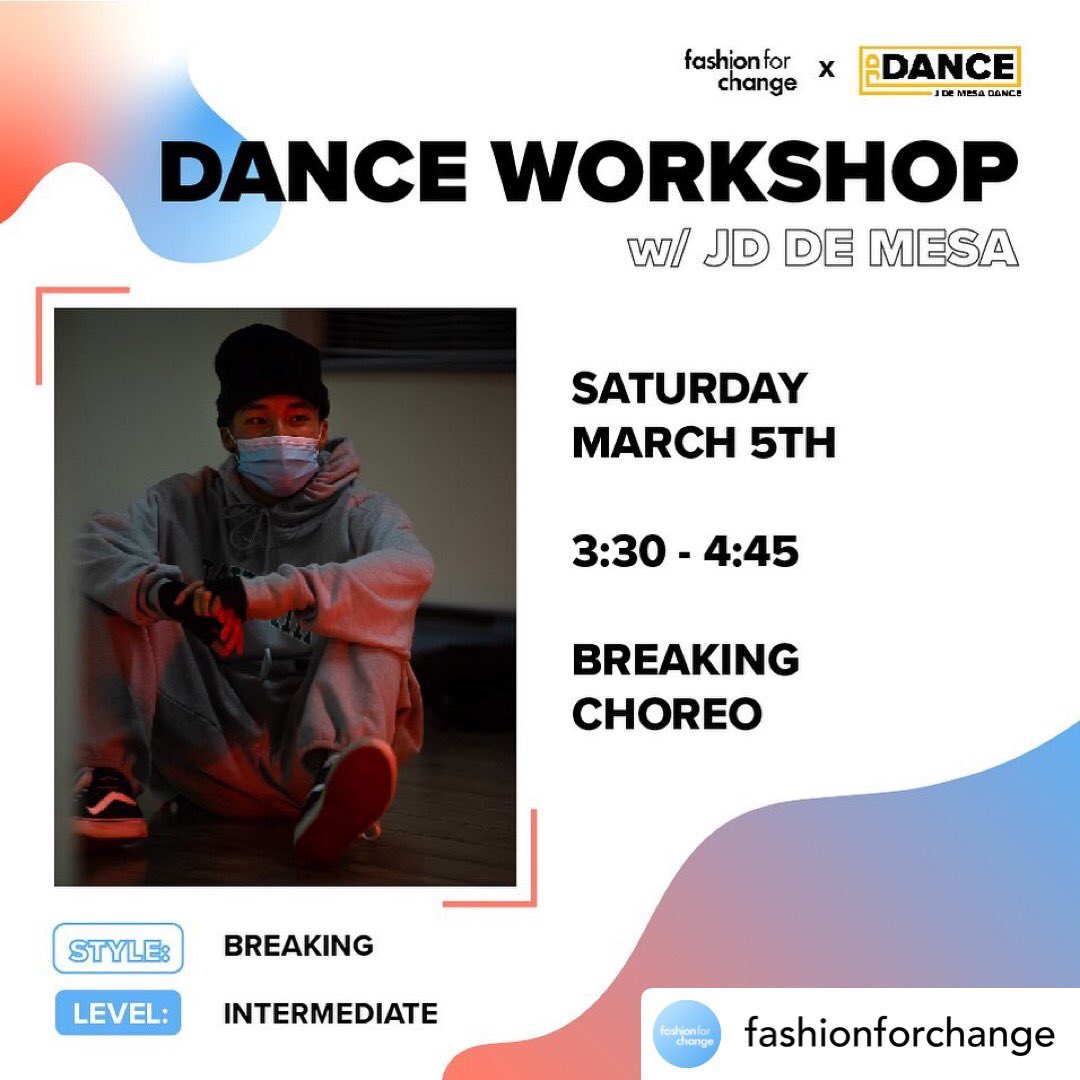 fashion for change x JD DANCE J DE MESA DANCE

DANCE WORKSHOP

w/ JD DE MESA

SATURDAY MARCH 5TH

3:30 - 4:45

BREAKING CHOREO

STYLE: BREAKING

LEVEL: INTERMEDIATE

fashion for change fashionforchange